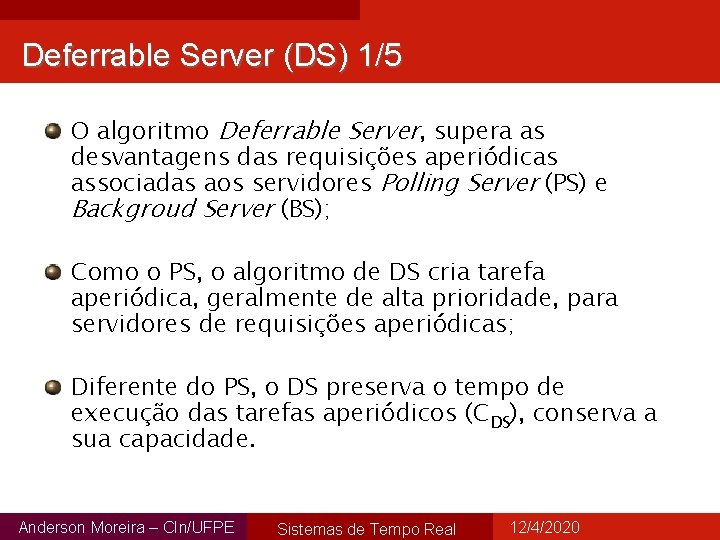 Deferrable Server (DS) 1/5

O algoritmo Deferrable Server, supera as desvantagens das requisições aperiódicas associadas aos servidores Polling Server (PS) e Backgroud Server (BS);

Como o PS, o algoritmo de DS cria tarefa aperiódica, geralmente de alta prioridade, para servidores de requisições aperiódicas;

Diferente do PS, o DS preserva o tempo de execução das tarefas aperiódicos ($C_{DS}$), conserva a sua capacidade.

Anderson Moreira – CIn/UFPE Sistemas de Tempo Real 12/4/2020